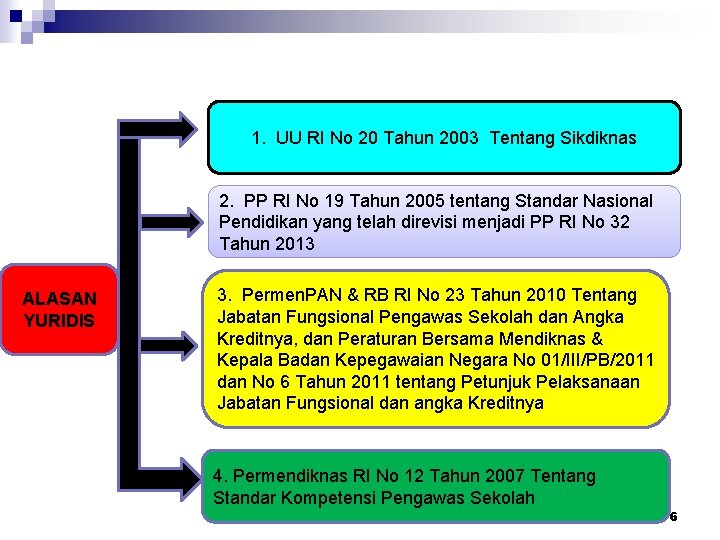 ALASAN YURIDIS

1. UU RI No 20 Tahun 2003 Tentang Sikdiknas

2. PP RI No 19 Tahun 2005 tentang Standar Nasional Pendidikan yang telah direvisi menjadi PP RI No 32 Tahun 2013

3. PermenPAN & RB RI No 23 Tahun 2010 Tentang Jabatan Fungsional Pengawas Sekolah dan Angka Kreditnya, dan Peraturan Bersama Mendiknas & Kepala Badan Kepegawaian Negara No 01/III/PB/2011 dan No 6 Tahun 2011 tentang Petunjuk Pelaksanaan Jabatan Fungsional dan angka Kreditnya

4. Permendiknas RI No 12 Tahun 2007 Tentang Standar Kompetensi Pengawas Sekolah

6